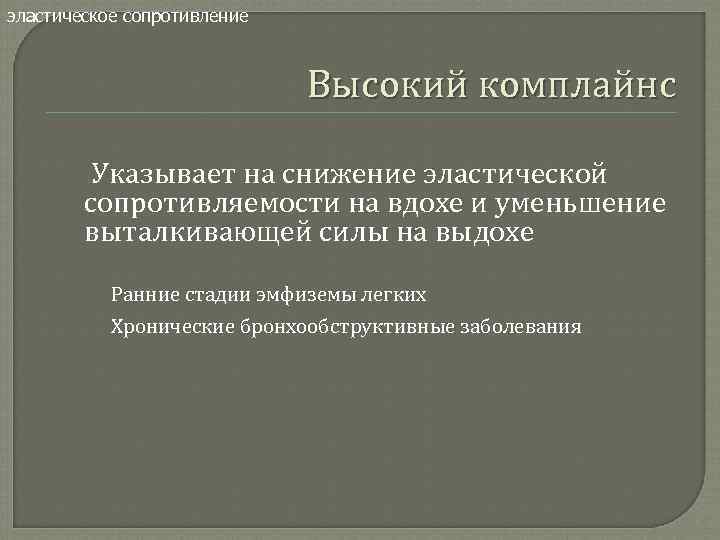 эластическое сопротивление

Высокий комплайнс

Указывает на снижение эластической сопротивляемости на вдохе и уменьшение выталкивающей силы на выдохе

Ранние стадии эмфиземы легких

Хронические бронхообструктивные заболевания